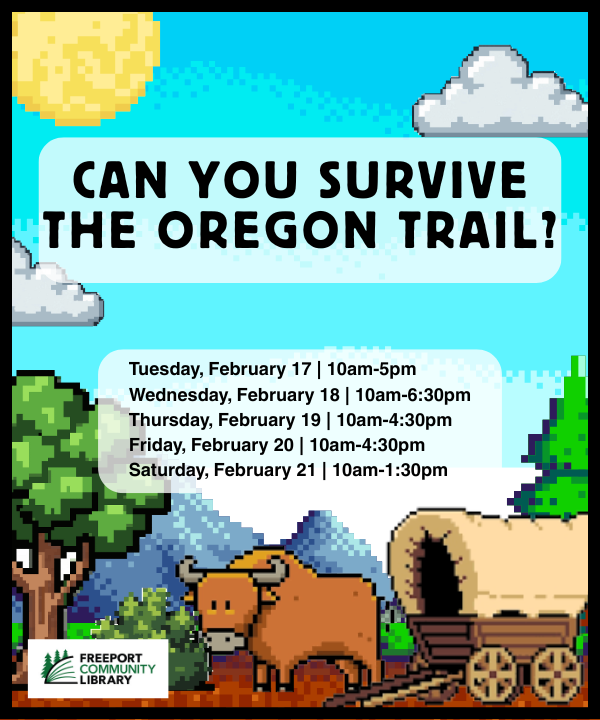 CAN YOU SURVIVE THE OREGON TRAIL?

Tuesday, February 17 | 10am-5pm
Wednesday, February 18 | 10am-6:30pm
Thursday, February 19 | 10am-4:30pm
Friday, February 20 | 10am-4:30pm
Saturday, February 21 | 10am-1:30pm

FREEPORT COMMUNITY LIBRARY